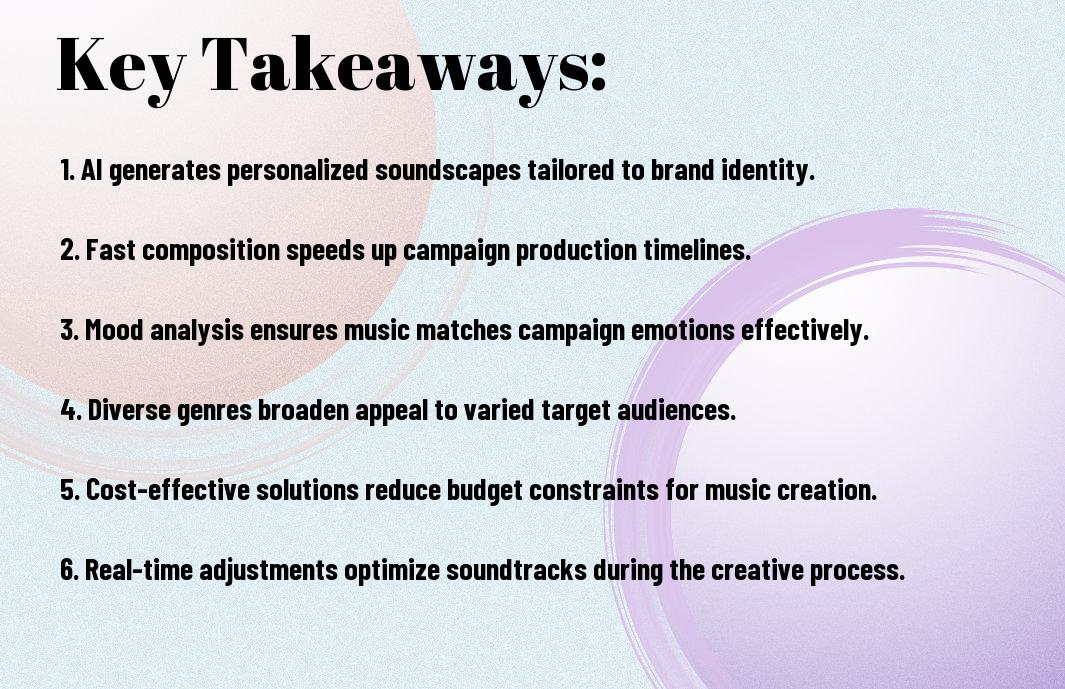 Key Takeaways:

1. AI generates personalized soundscapes tailored to brand identity.

2. Fast composition speeds up campaign production timelines.

3. Mood analysis ensures music matches campaign emotions effectively.

4. Diverse genres broaden appeal to varied target audiences.

5. Cost-effective solutions reduce budget constraints for music creation.

6. Real-time adjustments optimize soundtracks during the creative process.